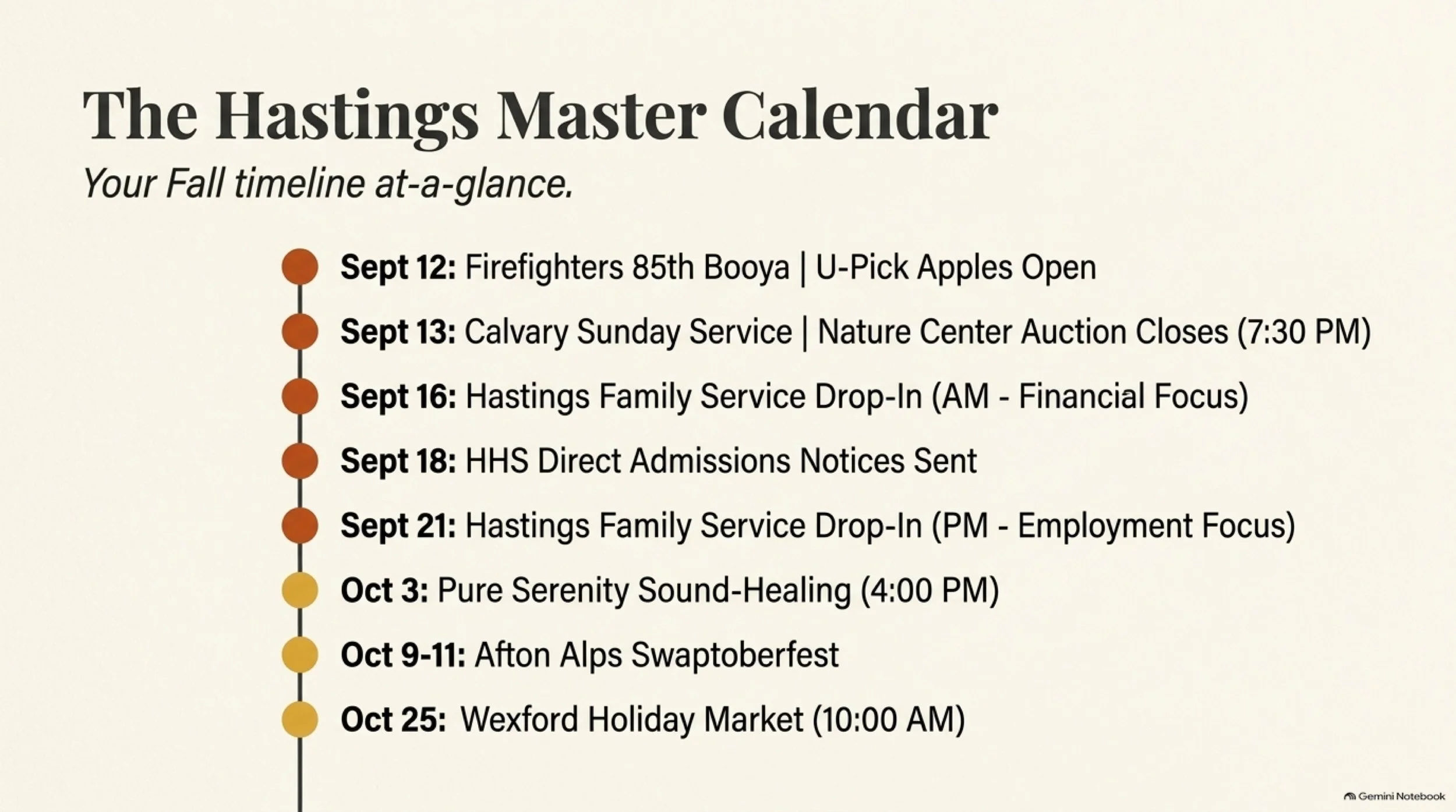 The Hastings Master Calendar

Your Fall timeline at-a-glance.

Sept 12: Firefighters 85th Booya | U-Pick Apples Open

Sept 13: Calvary Sunday Service | Nature Center Auction Closes (7:30 PM)

Sept 16: Hastings Family Service Drop-In (AM - Financial Focus)

Sept 18: HHS Direct Admissions Notices Sent

Sept 21: Hastings Family Service Drop-In (PM - Employment Focus)

Oct 3: Pure Serenity Sound-Healing (4:00 PM)

Oct 9-11: Afton Alps Swaptoberfest

Oct 25: Wexford Holiday Market (10:00 AM)

Gemini Notebook